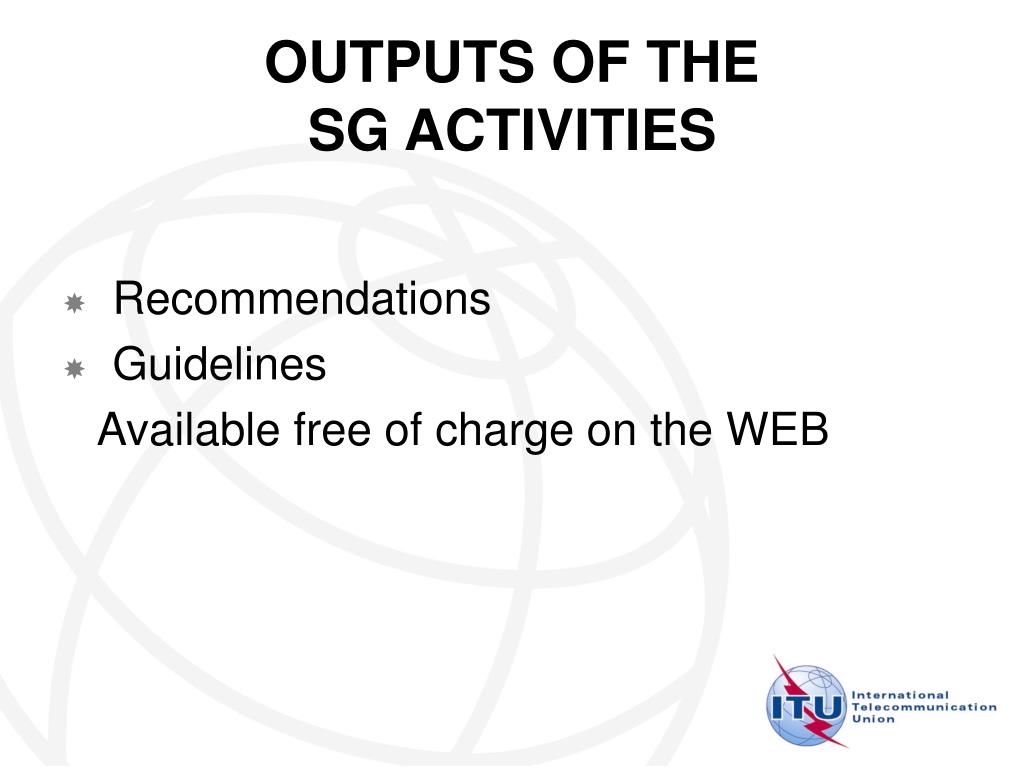 OUTPUTS OF THE
SG ACTIVITIES

Recommendations
Guidelines
Available free of charge on the WEB

ITU International Telecommunication Union